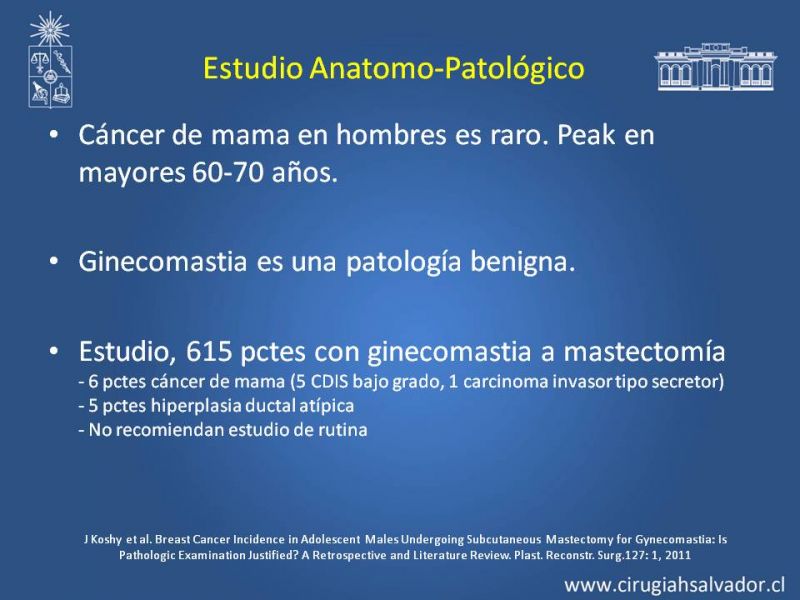 Estudio Anatomo-Patológico

• Cáncer de mama en hombres es raro. Peak en mayores 60-70 años.

• Ginecomastia es una patología benigna.

• Estudio, 615 pctes con ginecomastia a mastectomía
- 6 pctes cáncer de mama (5 CDIS bajo grado, 1 carcinoma invasor tipo secretor)
- 5 pctes hiperplasia ductal atípica
- No recomiendan estudio de rutina

J Koshy et al. Breast Cancer Incidence in Adolescent Males Undergoing Subcutaneous Mastectomy for Gynecomastia: Is Pathologic Examination Justified? A Retrospective and Literature Review. Plast. Reconstr. Surg.127: 1, 2011

www.cirugiahsalvador.cl